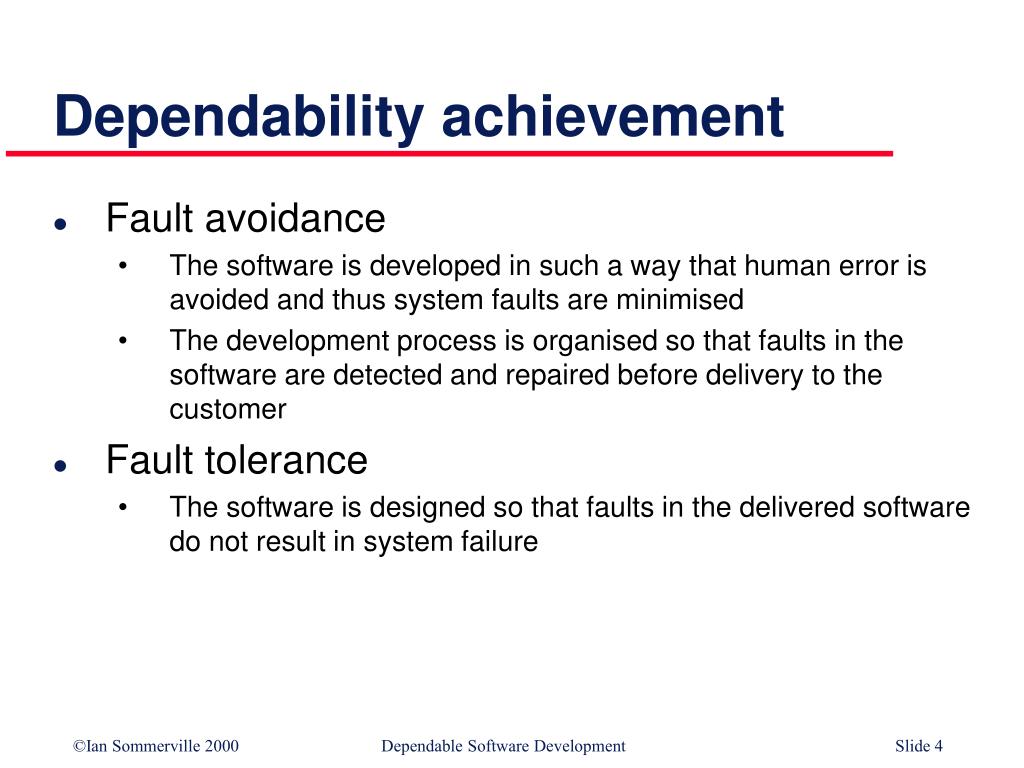 Dependability achievement

- Fault avoidance
  - The software is developed in such a way that human error is avoided and thus system faults are minimised
  - The development process is organised so that faults in the software are detected and repaired before delivery to the customer
- Fault tolerance
  - The software is designed so that faults in the delivered software do not result in system failure

©Ian Sommerville 2000 Dependable Software Development Slide 4